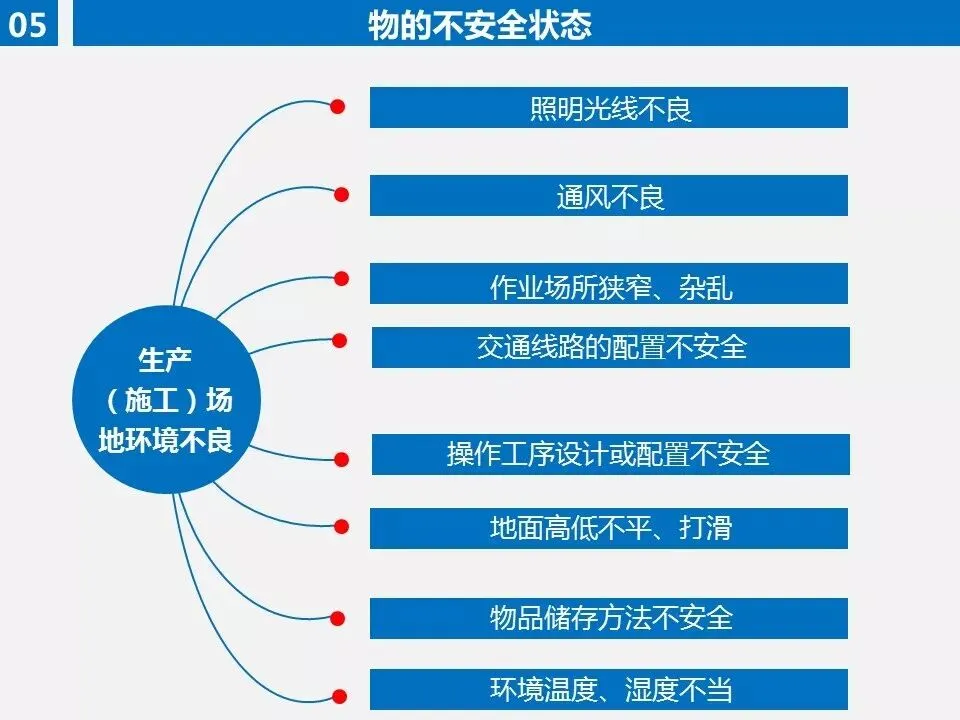 05

物的不安全状态

生产（施工）场地环境不良

照明光线不良

通风不良

作业场所狭窄、杂乱

交通线路的配置不安全

操作工序设计或配置不安全

地面高低不平、打滑

物品储存方法不安全

环境温度、湿度不当